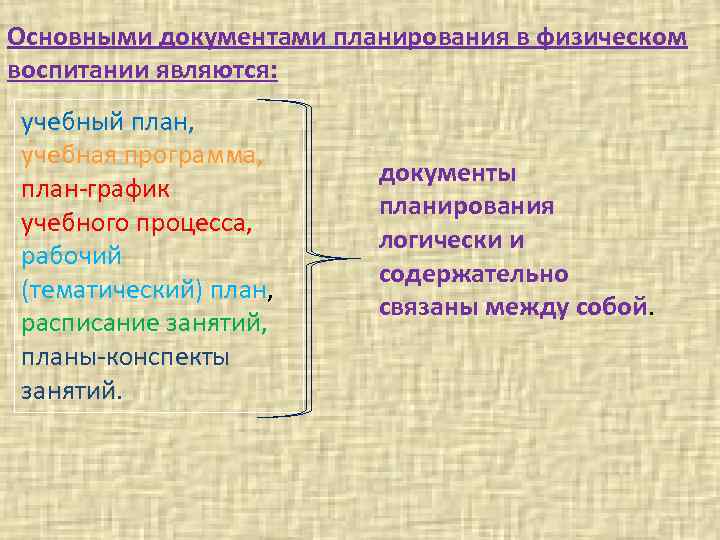 Основными документами планирования в физическом воспитании являются:

учебный план,
учебная программа,
план-график учебного процесса,
рабочий (тематический) план,
расписание занятий,
планы-конспекты занятий.

документы планирования логически и содержательно связаны между собой.